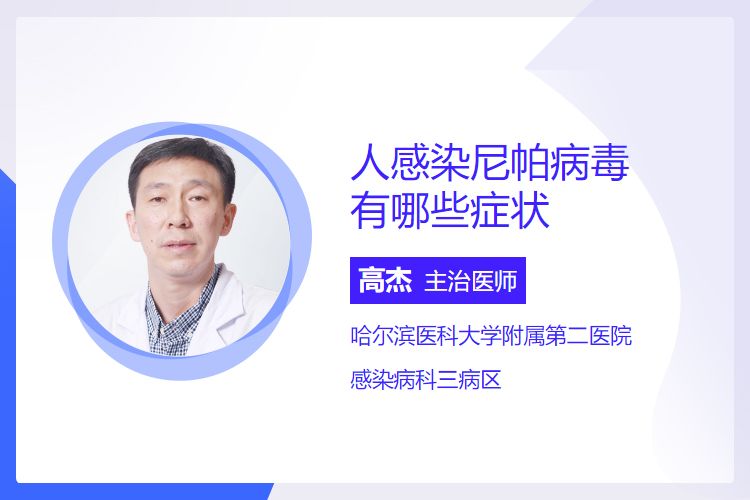 人感染尼帕病毒有哪些症状

高杰 主治医师

哈尔滨医科大学附属第二医院

感染病科三病区